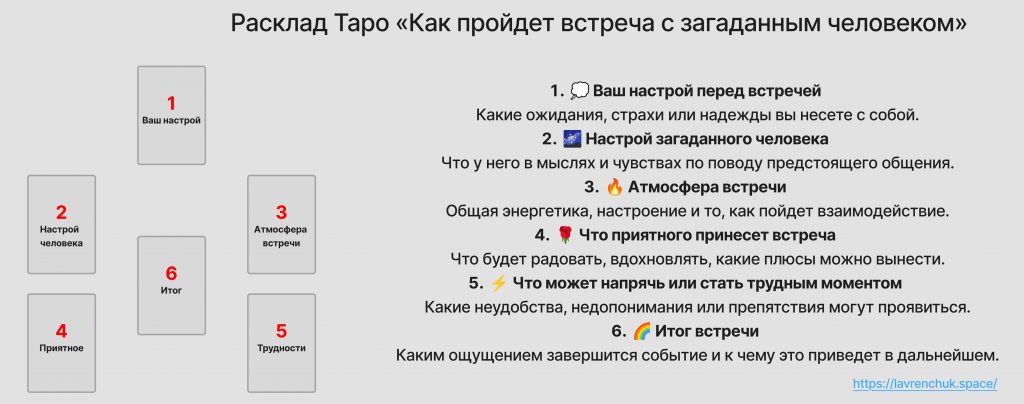 Расклад Таро «Как пройдет встреча с загаданным человеком»

1
Ваш настрой

2
Настрой человека

3
Атмосфера встречи

6
Итог

4
Приятное

5
Трудности

1. 💭 Ваш настрой перед встречей
Какие ожидания, страхи или надежды вы несете с собой.

2. 🌌 Настрой загаданного человека
Что у него в мыслях и чувствах по поводу предстоящего общения.

3. 🔥 Атмосфера встречи
Общая энергетика, настроение и то, как пойдет взаимодействие.

4. 🌹 Что приятного принесет встреча
Что будет радовать, вдохновлять, какие плюсы можно вынести.

5. ⚡ Что может напрячь или стать трудным моментом
Какие неудобства, недопонимания или препятствия могут проявиться.

6. 🌈 Итог встречи
Каким ощущением завершится событие и к чему это приведет в дальнейшем.

https://lavrenchuk.space/